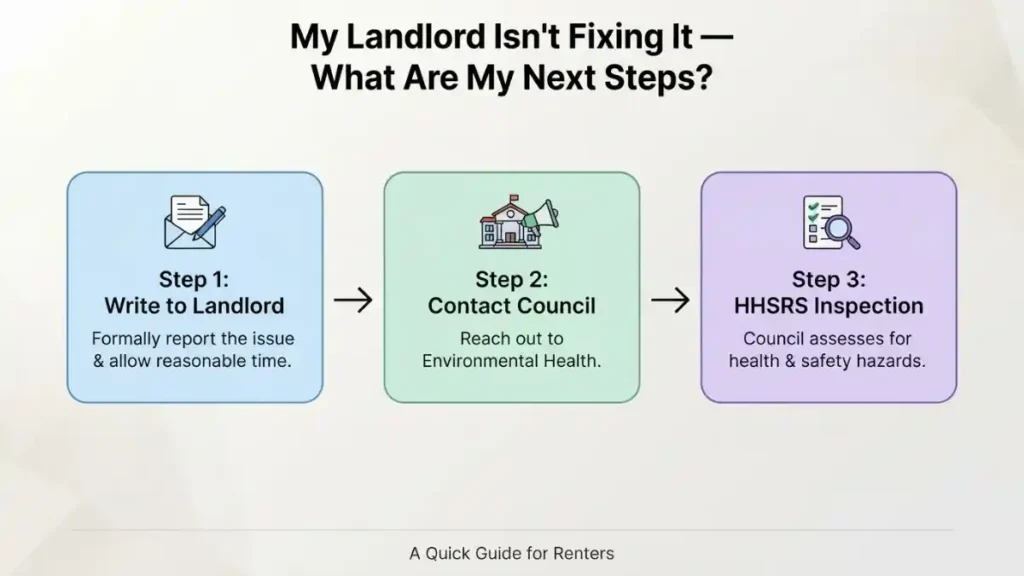 My Landlord Isn't Fixing It — What Are My Next Steps?

Step 1:
Write to Landlord
Formally report the issue & allow reasonable time.

Step 2:
Contact Council
Reach out to Environmental Health.

Step 3:
HHSRS Inspection
Council assesses for health & safety hazards.

A Quick Guide for Renters